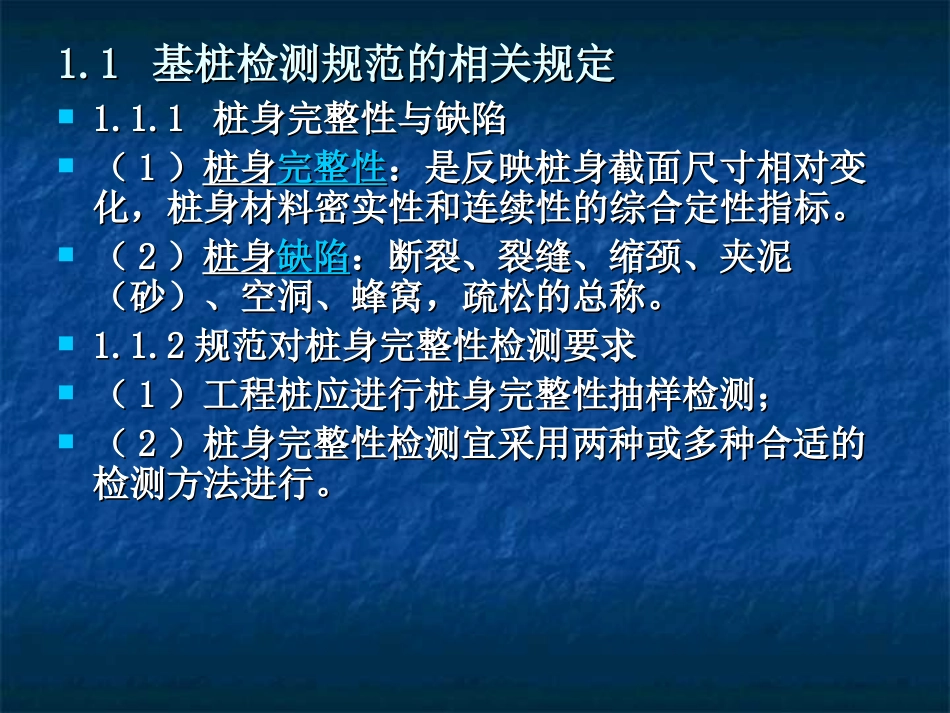 1.1 基桩检测规范的相关规定

1.1.1 桩身完整性与缺陷

（１）桩身完整性：是反映桩身截面尺寸相对变化，桩身材料密实性和连续性的综合定性指标。

（２）桩身缺陷：断裂、裂缝、缩颈、夹泥（砂）、空洞、蜂窝，疏松的总称。

1.1.2 规范对桩身完整性检测要求

（１）工程桩应进行桩身完整性抽样检测；

（２）桩身完整性检测宜采用两种或多种合适的检测方法进行。